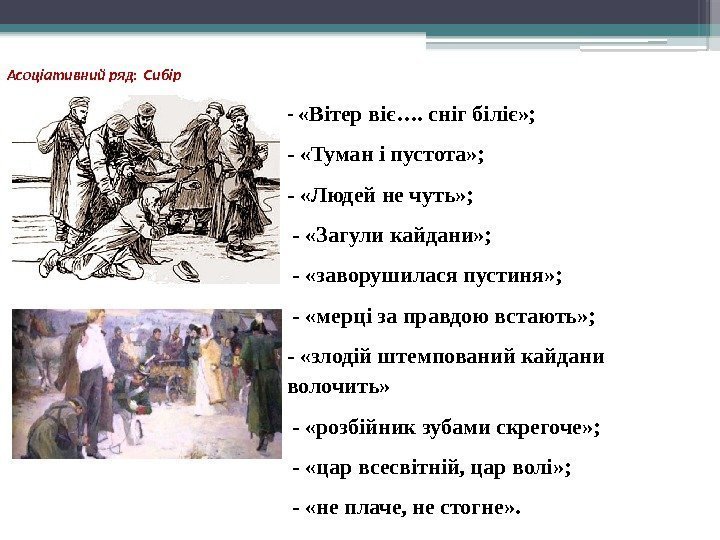 Асоціативний ряд: Сибір

- «Вітер віє…. сніг біліє»;

- «Туман і пустота»;

- «Людей не чуть»;

- «Загули кайдани»;

- «заворушилася пустиня»;

- «мерці за правдою встають»;

- «злодій штемпований кайдани волочить»

- «розбійник зубами скрегоче»;

- «цар всесвітній, цар волі»;

- «не плаче, не стогне».